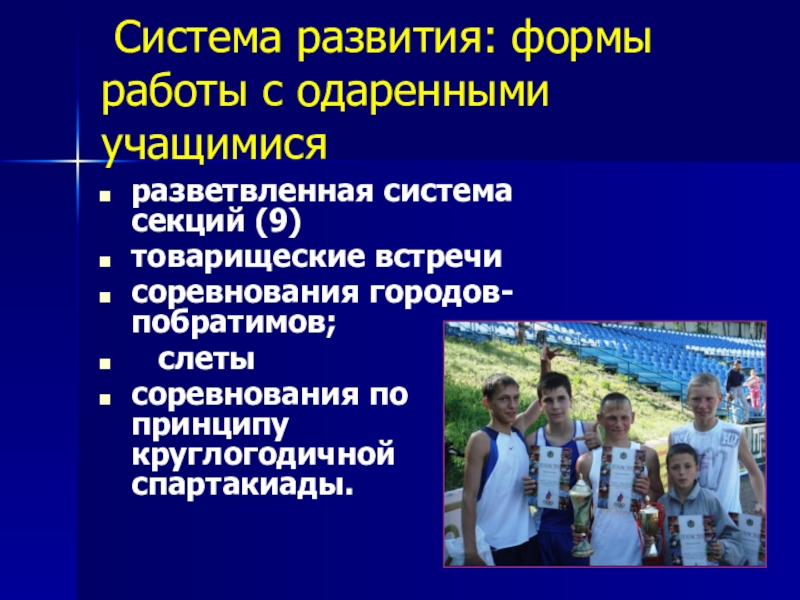 Система развития: формы работы с одаренными учащимися

- разветвленная система секций (9)
- товарищеские встречи
- соревнования городов-побратимов;
- слеты
- соревнования по принципу круглогодичной спартакиады.